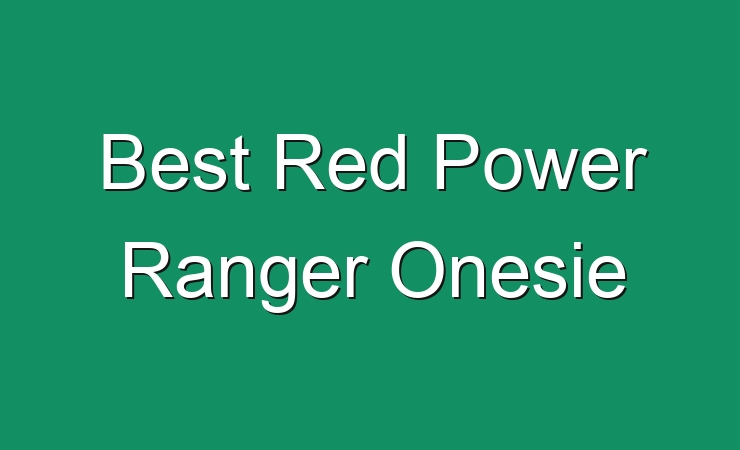 Best Red Power Ranger Onesie